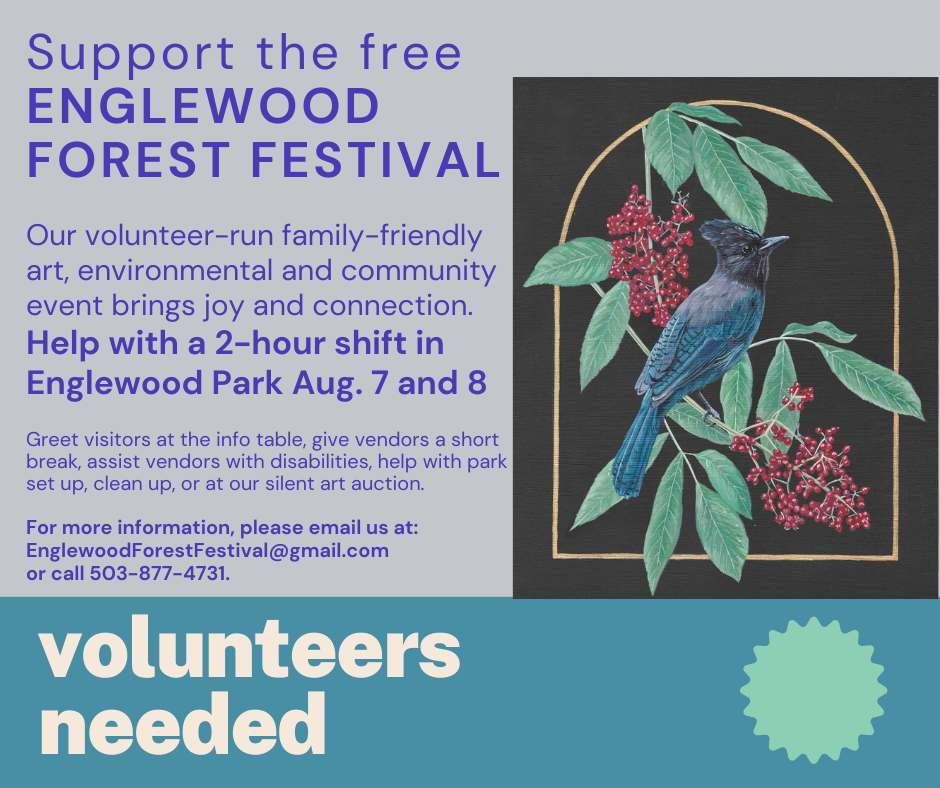 Support the free
ENGLEWOOD FOREST FESTIVAL

Our volunteer-run family-friendly art, environmental and community event brings joy and connection.
Help with a 2-hour shift in Englewood Park Aug. 7 and 8

Greet visitors at the info table, give vendors a short break, assist vendors with disabilities, help with park set up, clean up, or at our silent art auction.

For more information, please email us at: EnglewoodForestFestival@gmail.com or call 503-877-4731.

volunteers needed